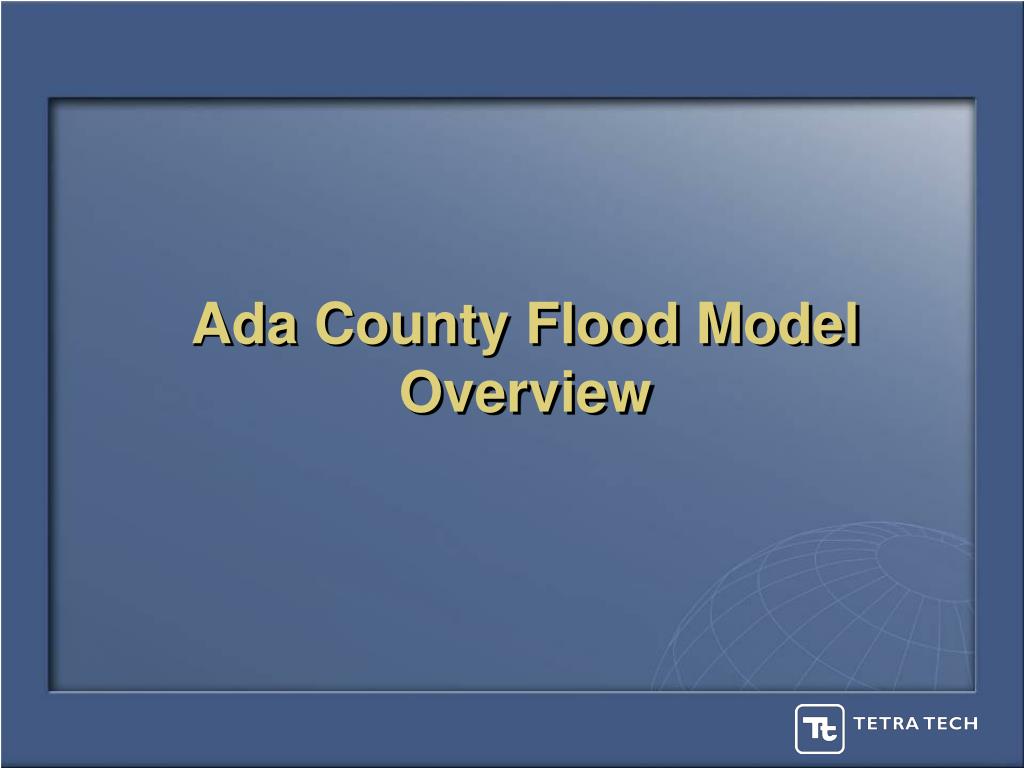 Ada County Flood Model Overview

Tt TETRA TECH